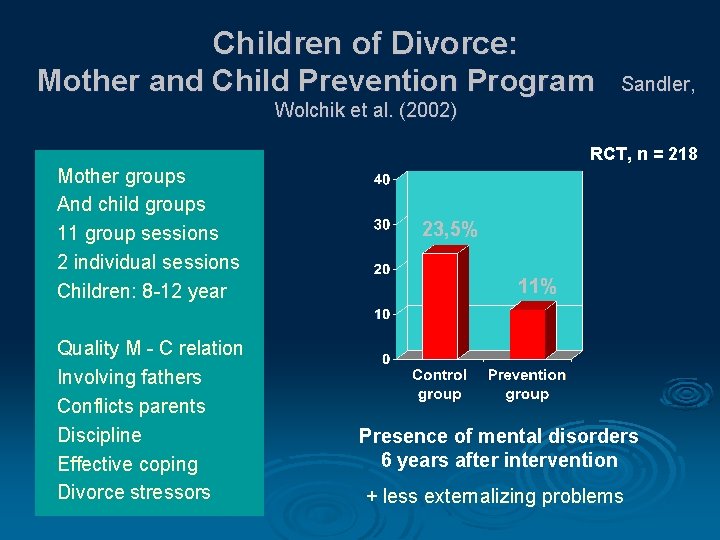 Children of Divorce:
Mother and Child Prevention Program Sandler, Wolchik et al. (2002)

Mother groups
And child groups
11 group sessions
2 individual sessions
Children: 8-12 year

Quality M - C relation
Involving fathers
Conflicts parents
Discipline
Effective coping
Divorce stressors

RCT, n = 218

40
30
20
10
0
23,5%
11%
Control group
Prevention group

Presence of mental disorders 6 years after intervention

+ less externalizing problems